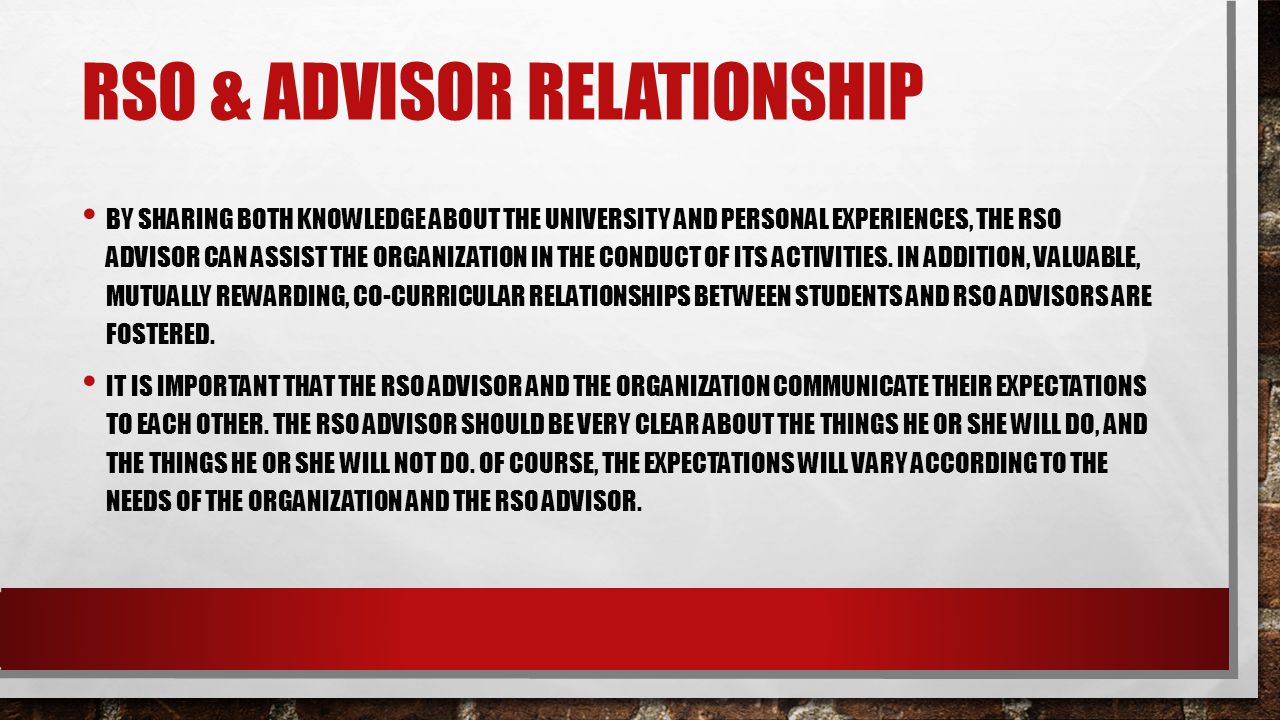 RSO & ADVISOR RELATIONSHIP

• BY SHARING BOTH KNOWLEDGE ABOUT THE UNIVERSITY AND PERSONAL EXPERIENCES, THE RSO ADVISOR CAN ASSIST THE ORGANIZATION IN THE CONDUCT OF ITS ACTIVITIES. IN ADDITION, VALUABLE, MUTUALLY REWARDING, CO-CURRICULAR RELATIONSHIPS BETWEEN STUDENTS AND RSO ADVISORS ARE FOSTERED.

• IT IS IMPORTANT THAT THE RSO ADVISOR AND THE ORGANIZATION COMMUNICATE THEIR EXPECTATIONS TO EACH OTHER. THE RSO ADVISOR SHOULD BE VERY CLEAR ABOUT THE THINGS HE OR SHE WILL DO, AND THE THINGS HE OR SHE WILL NOT DO. OF COURSE, THE EXPECTATIONS WILL VARY ACCORDING TO THE NEEDS OF THE ORGANIZATION AND THE RSO ADVISOR.